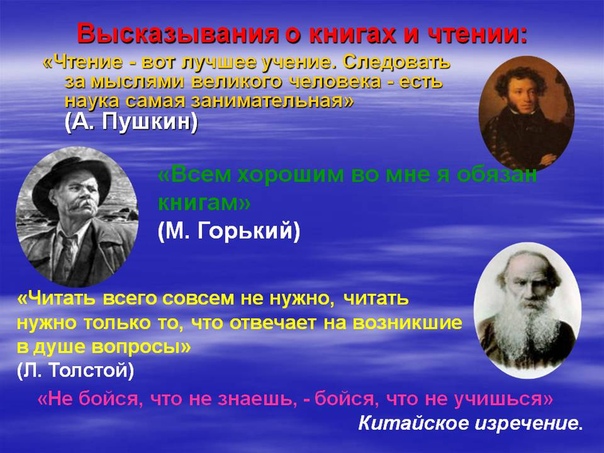 Высказывания о книгах и чтении:

«Чтение - вот лучшее учение. Следовать за мыслями великого человека - есть наука самая занимательная»
(А. Пушкин)

«Всем хорошим во мне я обязан книгам»
(М. Горький)

«Читать всего совсем не нужно, читать нужно только то, что отвечает на возникшие в душе вопросы»
(Л. Толстой)

«Не бойся, что не знаешь, - бойся, что не учишься»
Китайское изречение.